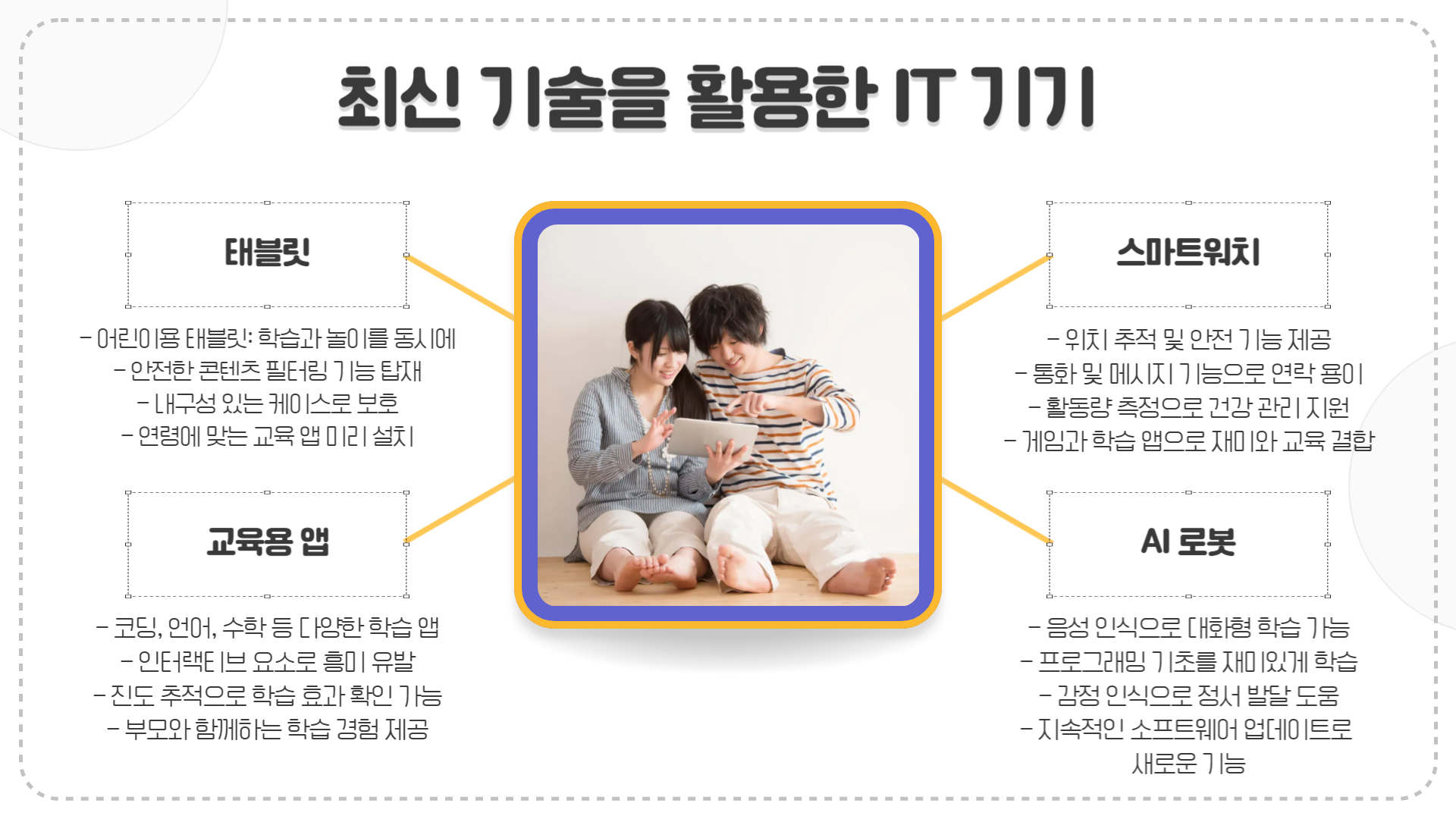 최신 기술을 활용한 IT 기기

태블릿

- 어린이용 태블릿: 학습과 놀이를 동시에
- 안전한 콘텐츠 필터링 기능 탑재
- 내구성 있는 케이스로 보호
- 연령에 맞는 교육 앱 미리 설치

교육용 앱

- 코딩, 언어, 수학 등 다양한 학습 앱
- 인터랙티브 요소로 흥미 유발
- 진도 추적으로 학습 효과 확인 가능
- 부모와 함께하는 학습 경험 제공

스마트워치

- 위치 추적 및 안전 기능 제공
- 통화 및 메시지 기능으로 연락 용이
- 활동량 측정으로 건강 관리 지원
- 게임과 학습 앱으로 재미와 교육 결합

AI 로봇

- 음성 인식으로 대화형 학습 가능
- 프로그래밍 기초를 재미있게 학습
- 감정 인식으로 정서 발달 도움
- 지속적인 소프트웨어 업데이트로 새로운 기능